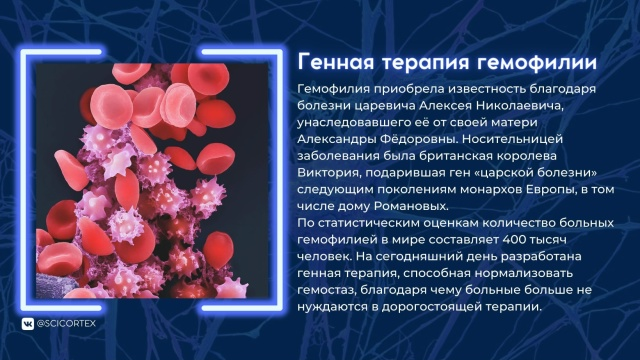 Генная терапия гемофилии

Гемофилия приобрела известность благодаря болезни царевича Алексея Николаевича, унаследовавшего её от своей матери Александры Фёдоровны. Носительницей заболевания была британская королева Виктория, подарившая ген «царской болезни» следующим поколениям монархов Европы, в том числе дому Романовых.
По статистическим оценкам количество больных гемофилией в мире составляет 400 тысяч человек. На сегодняшний день разработана генная терапия, способная нормализовать гемостаз, благодаря чему больные больше не нуждаются в дорогостоящей терапии.

@SCICORTEX